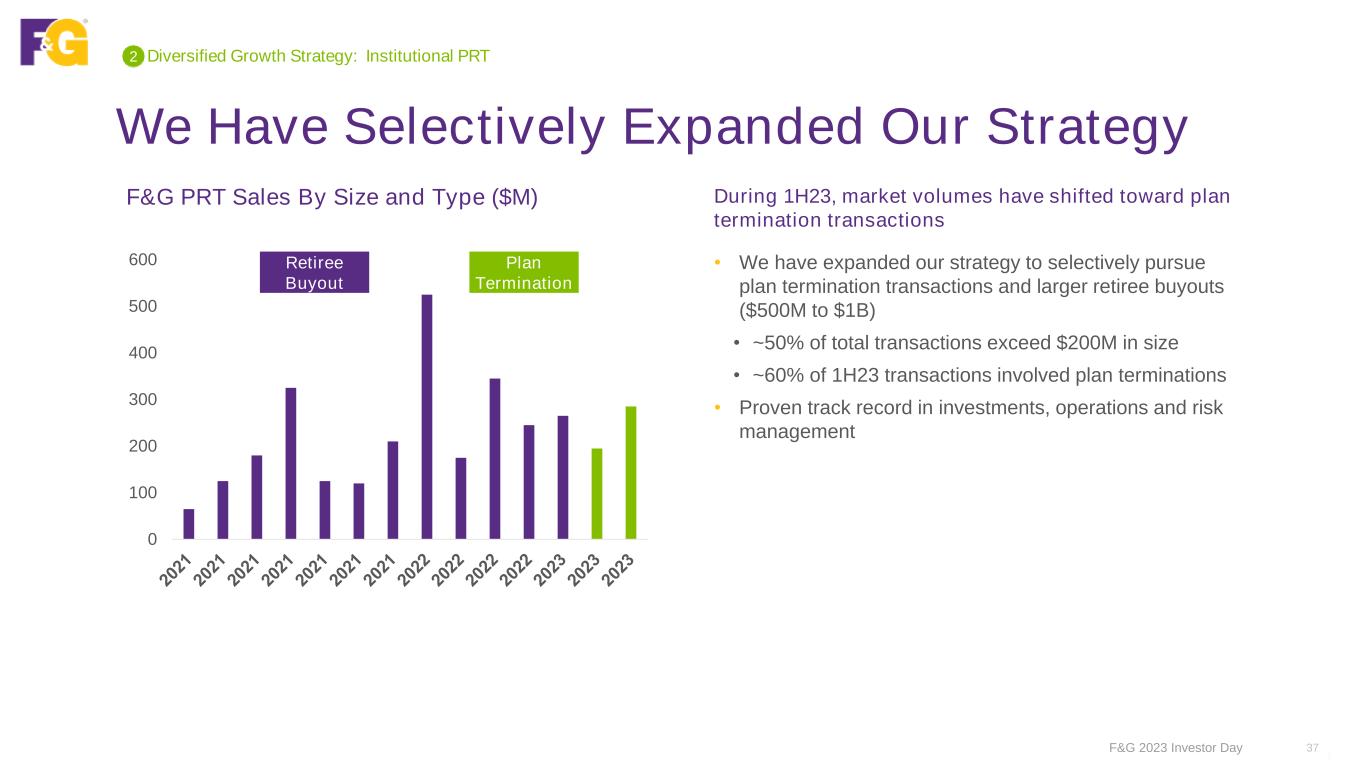 F&G

2 Diversified Growth Strategy: Institutional PRT

We Have Selectively Expanded Our Strategy

F&G PRT Sales By Size and Type ($M)

Retiree Buyout

Plan Termination

600
500
400
300
200
100
0

2021 2021 2021 2021 2021 2021 2021 2022 2022 2022 2022 2023 2023 2023

During 1H23, market volumes have shifted toward plan termination transactions

• We have expanded our strategy to selectively pursue plan termination transactions and larger retiree buyouts ($500M to $1B)
• ~50% of total transactions exceed $200M in size
• ~60% of 1H23 transactions involved plan terminations
• Proven track record in investments, operations and risk management

F&G 2023 Investor Day 37